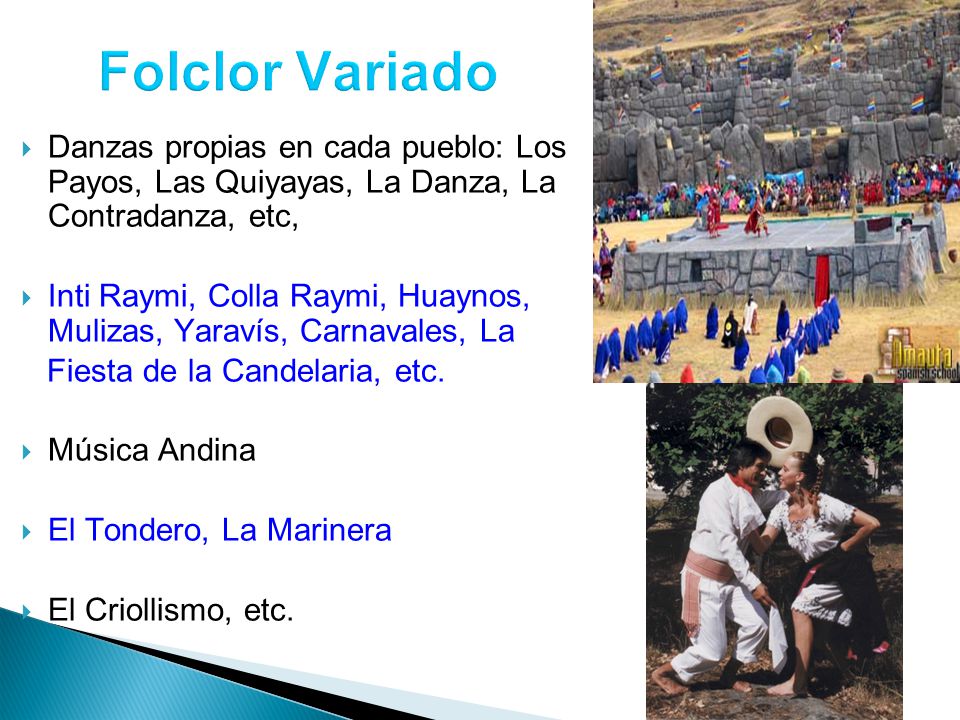 Folclor Variado

Danzas propias en cada pueblo: Los Payos, Las Quiyayas, La Danza, La Contradanza, etc,

Inti Raymi, Colla Raymi, Huaynos, Mulizas, Yaravís, Carnavales, La Fiesta de la Candelaria, etc.

Música Andina

El Tondero, La Marinera

El Criollismo, etc.

Amauta spanish school